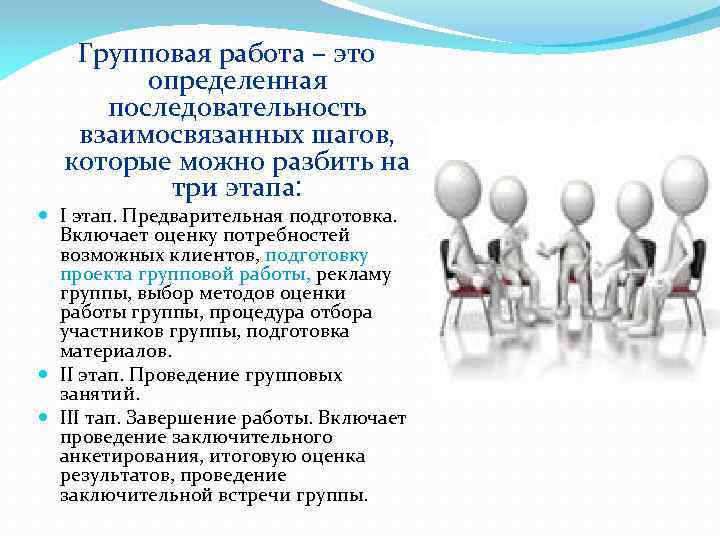 Групповая работа – это определенная последовательность взаимосвязанных шагов, которые можно разбить на три этапа:

I этап. Предварительная подготовка. Включает оценку потребностей возможных клиентов, подготовку проекта групповой работы, рекламу группы, выбор методов оценки работы группы, процедура отбора участников группы, подготовка материалов.

II этап. Проведение групповых занятий.

III тап. Завершение работы. Включает проведение заключительного анкетирования, итоговую оценка результатов, проведение заключительной встречи группы.